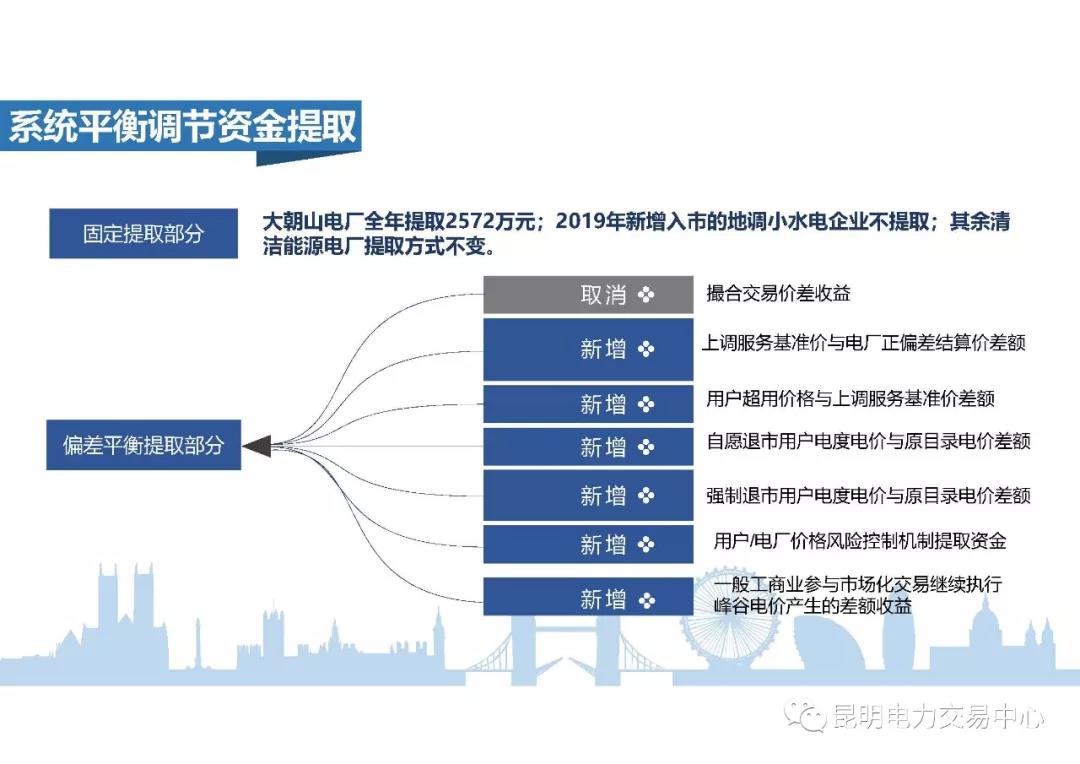 系统平衡调节资金提取

固定提取部分

大朝山电厂全年提取2572万元；2019年新增入市的地调小水电企业不提取；其余清洁能源电厂提取方式不变。

偏差平衡提取部分

取消 ❖ 撮合交易价差收益

新增 ❖ 上调服务基准价与电厂正偏差结算价差额

新增 ❖ 用户超用价格与上调服务基准价差额

新增 ❖ 自愿退市用户电度电价与原目录电价差额

新增 ❖ 强制退市用户电度电价与原目录电价差额

新增 ❖ 用户/电厂价格风险控制机制提取资金

新增 ❖ 一般工商业参与市场化交易继续执行峰谷电价产生的差额收益

昆明电力交易中心